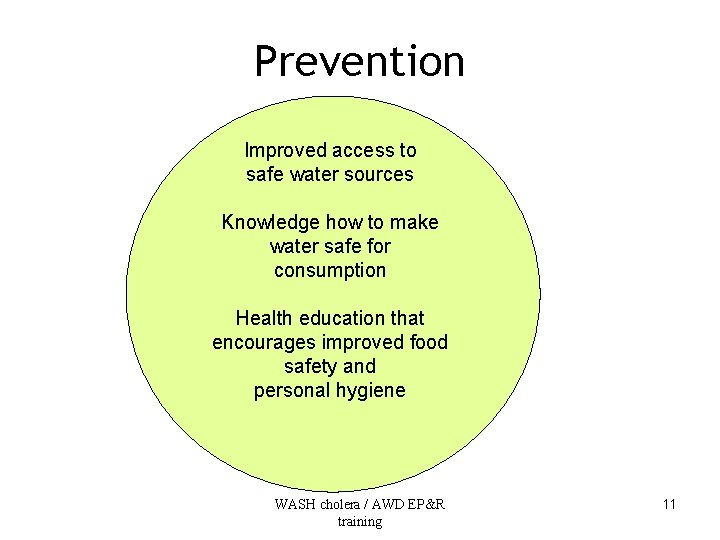 Prevention

Improved access to safe water sources

Knowledge how to make water safe for consumption

Health education that encourages improved food safety and personal hygiene

WASH cholera / AWD EP&R training

11